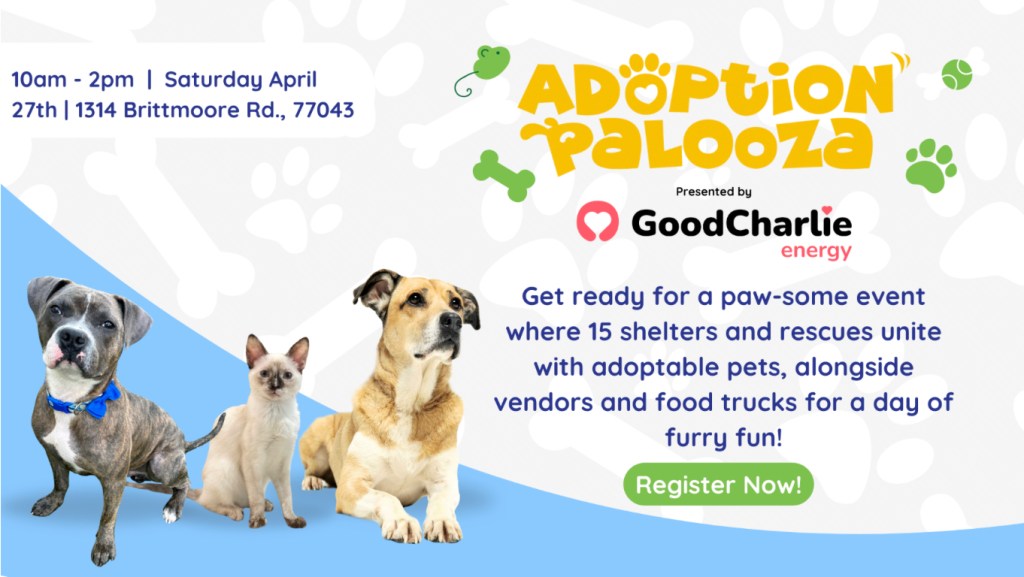 10am - 2pm | Saturday April 27th | 1314 Brittmoore Rd., 77043

ADOPTION PALOOZA

Presented by

GoodCharlie energy

Get ready for a paw-some event where 15 shelters and rescues unite with adoptable pets, alongside vendors and food trucks for a day of furry fun!

Register Now!